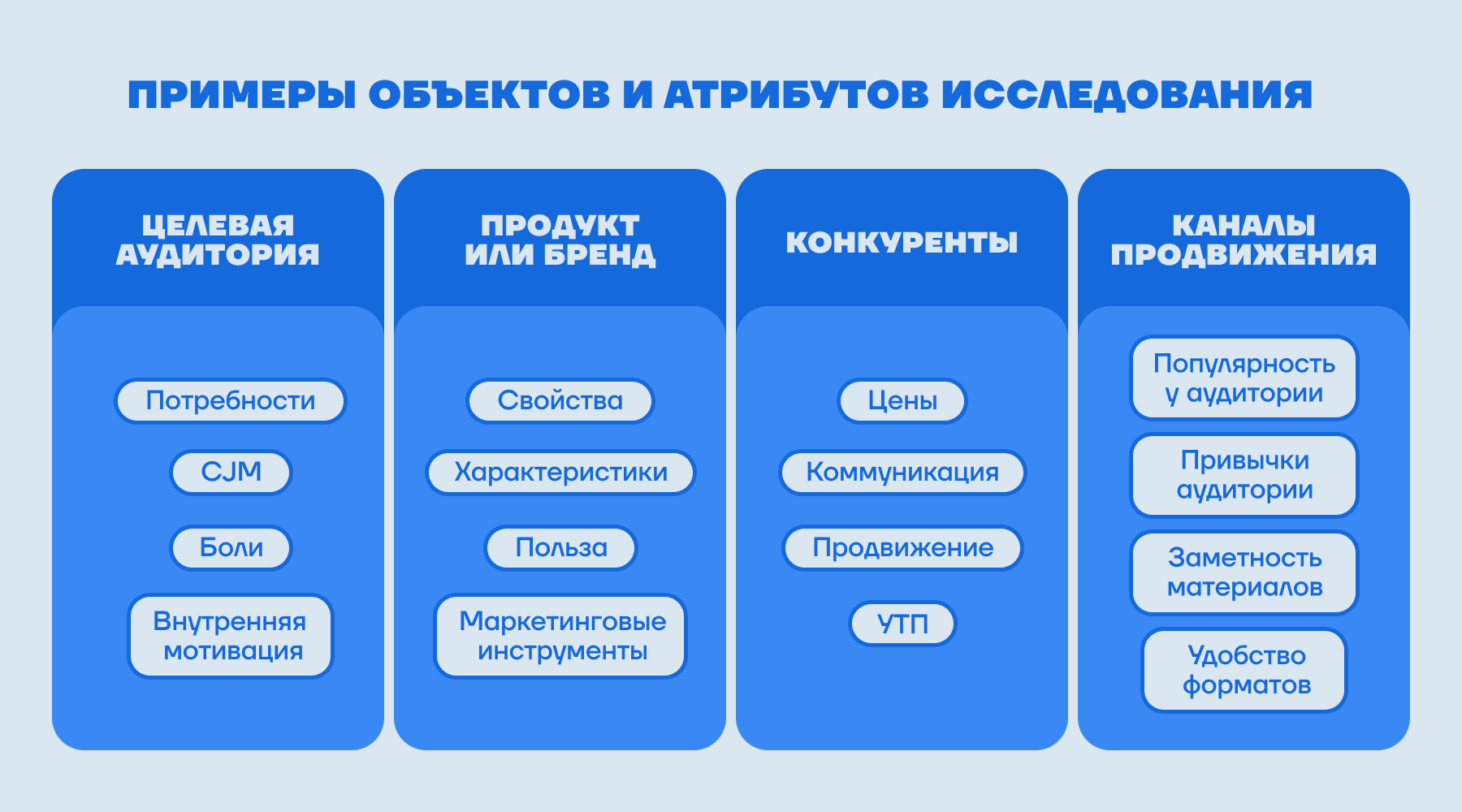 ПРИМЕРЫ ОБЪЕКТОВ И АТРИБУТОВ ИССЛЕДОВАНИЯ

ЦЕЛЕВАЯ АУДИТОРИЯ

Потребности

CJM

Боли

Внутренняя мотивация

ПРОДУКТ ИЛИ БРЕНД

Свойства

Характеристики

Польза

Маркетинговые инструменты

КОНКУРЕНТЫ

Цены

Коммуникация

Продвижение

УТП

КАНАЛЫ ПРОДВИЖЕНИЯ

Популярность у аудитории

Привычки аудитории

Заметность материалов

Удобство форматов